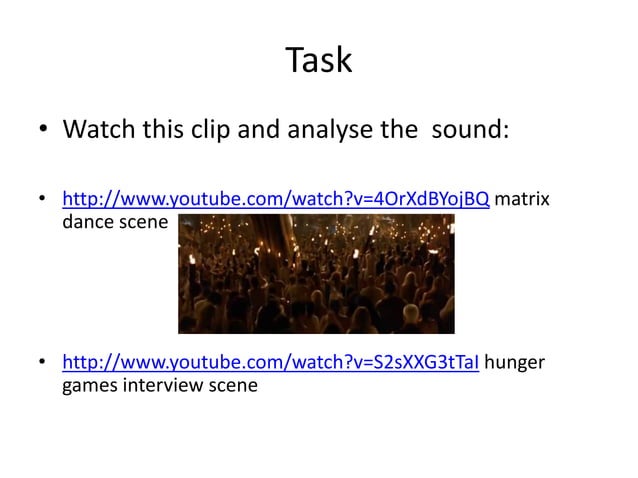 Task

• Watch this clip and analyse the sound:

• http://www.youtube.com/watch?v=4OrXdBYojBQ matrix dance scene

• http://www.youtube.com/watch?v=S2sXXG3tTaI hunger games interview scene